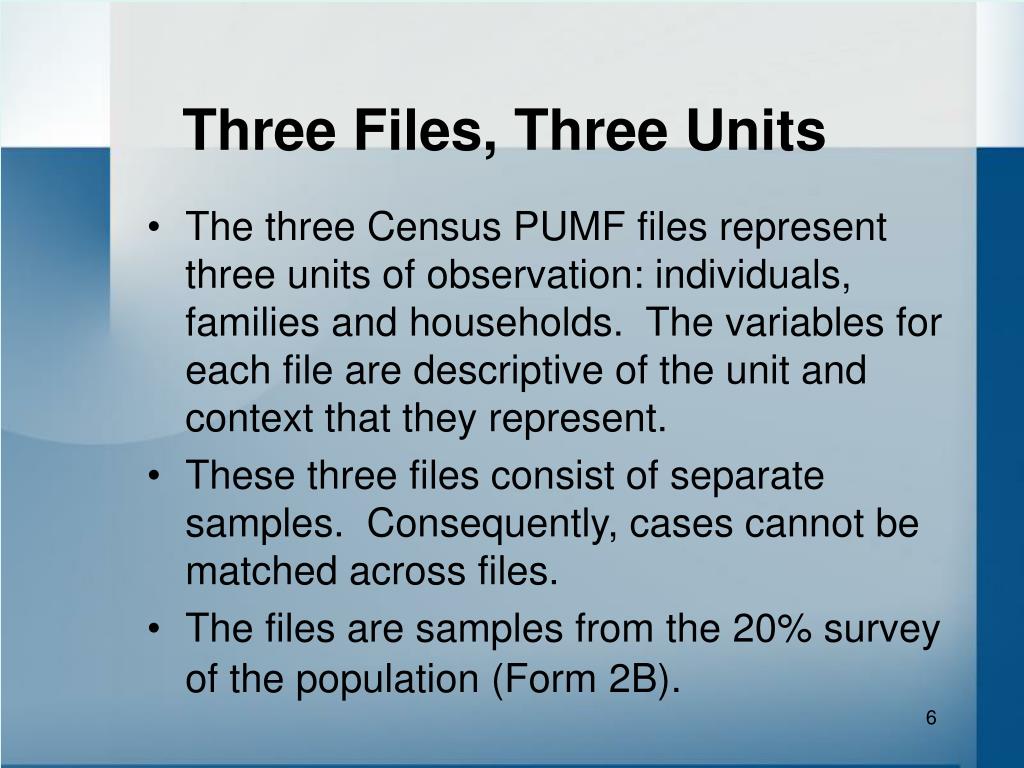 Three Files, Three Units

• The three Census PUMF files represent three units of observation: individuals, families and households. The variables for each file are descriptive of the unit and context that they represent.
• These three files consist of separate samples. Consequently, cases cannot be matched across files.
• The files are samples from the 20% survey of the population (Form 2B).

6